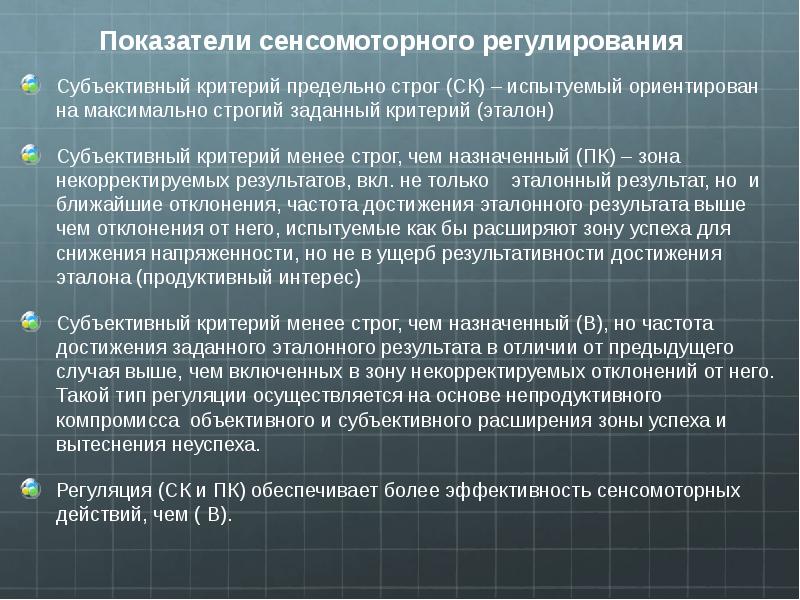 Показатели сенсомоторного регулирования

Субъективный критерий предельно строг (СК) – испытуемый ориентирован на максимально строгий заданный критерий (эталон)

Субъективный критерий менее строг, чем назначенный (ПК) – зона некорректируемых результатов, вкл. не только эталонный результат, но и ближайшие отклонения, частота достижения эталонного результата выше чем отклонения от него, испытуемые как бы расширяют зону успеха для снижения напряженности, но не в ущерб результативности достижения эталона (продуктивный интерес)

Субъективный критерий менее строг, чем назначенный (В), но частота достижения заданного эталонного результата в отличии от предыдущего случая выше, чем включенных в зону некорректируемых отклонений от него. Такой тип регуляции осуществляется на основе непродуктивного компромисса объективного и субъективного расширения зоны успеха и вытеснения неуспеха.

Регуляция (СК и ПК) обеспечивает более эффективность сенсомоторных действий, чем ( В).